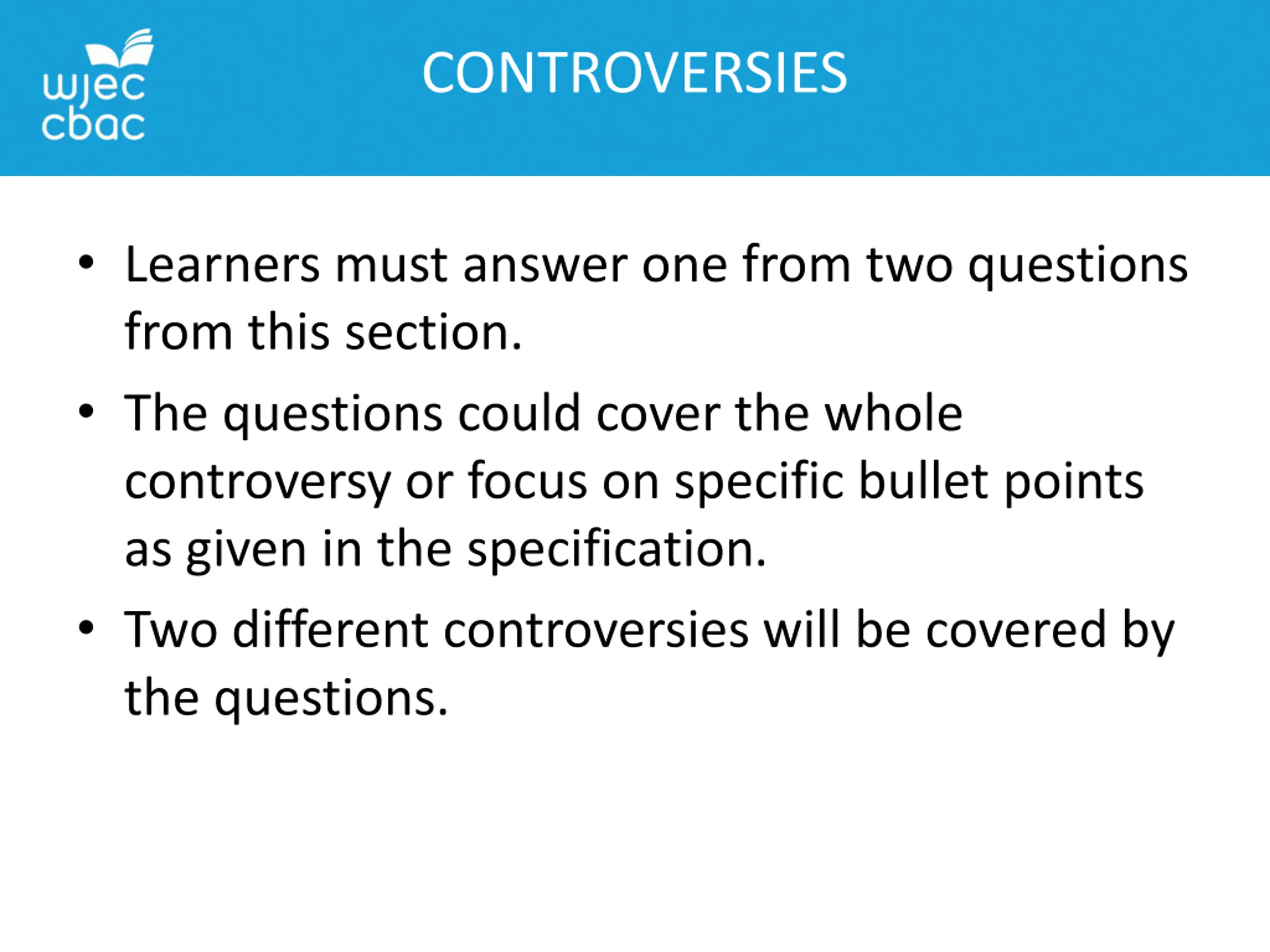 wjec
cbac

CONTROVERSIES

• Learners must answer one from two questions from this section.

• The questions could cover the whole controversy or focus on specific bullet points as given in the specification.

• Two different controversies will be covered by the questions.